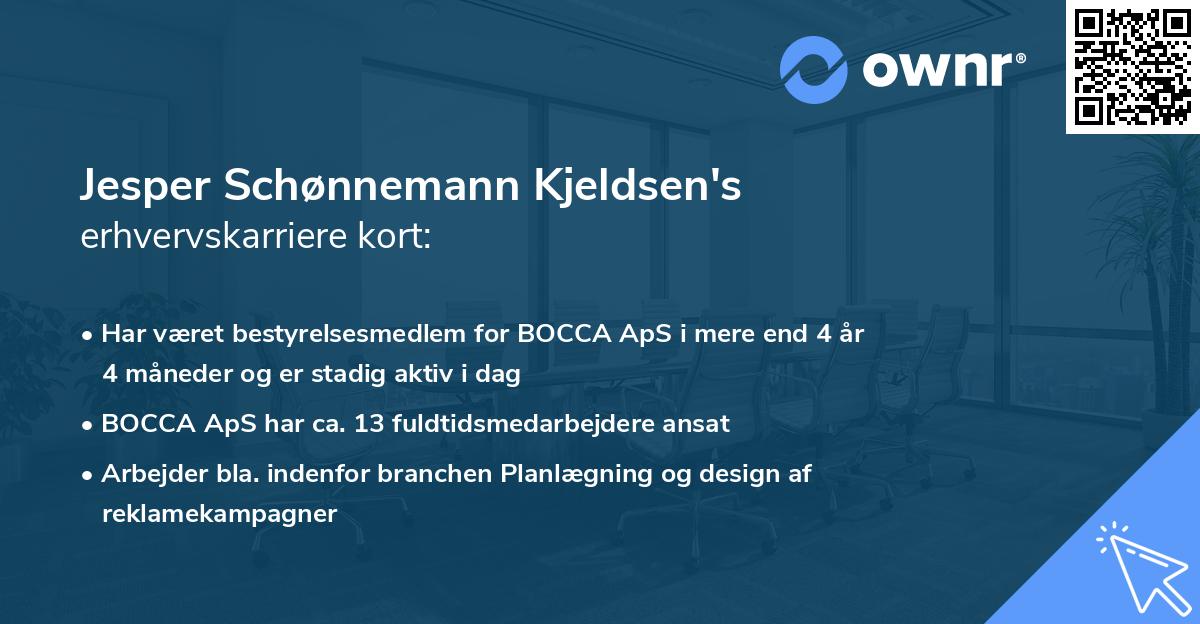 ownr®

Jesper Schønnemann Kjeldsen's erhvervskarriere kort:

• Har været bestyrelsesmedlem for BOCCA ApS i mere end 4 år 4 måneder og er stadig aktiv i dag

• BOCCA ApS har ca. 13 fuldtidsmedarbejdere ansat

• Arbejder bla. indenfor branchen Planlægning og design af reklamekampagner